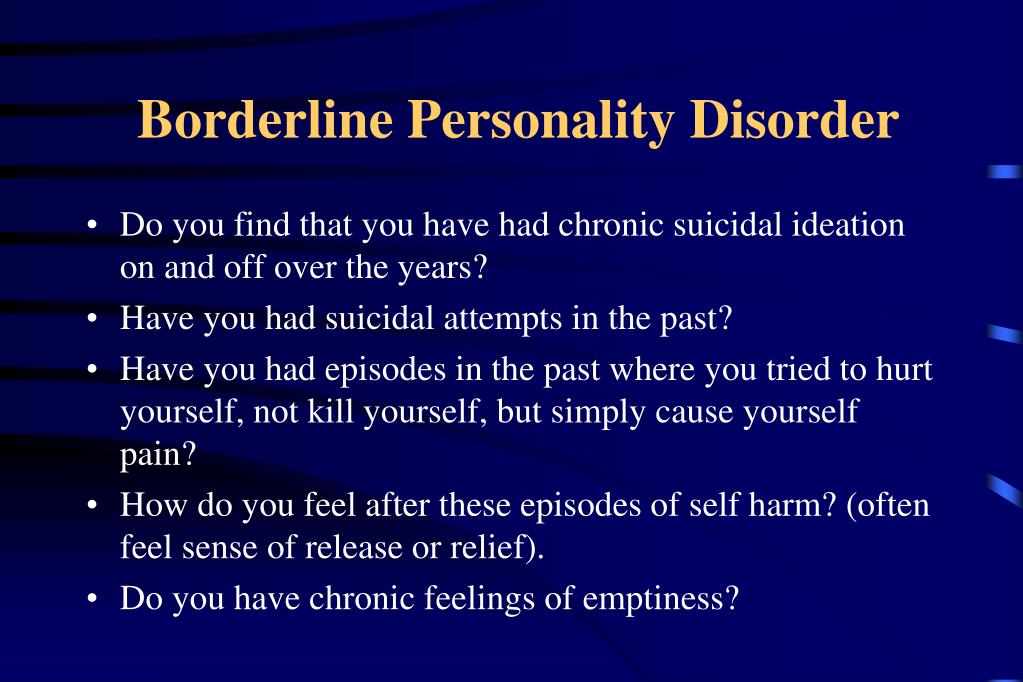 Borderline Personality Disorder

• Do you find that you have had chronic suicidal ideation on and off over the years?
• Have you had suicidal attempts in the past?
• Have you had episodes in the past where you tried to hurt yourself, not kill yourself, but simply cause yourself pain?
• How do you feel after these episodes of self harm? (often feel sense of release or relief).
• Do you have chronic feelings of emptiness?